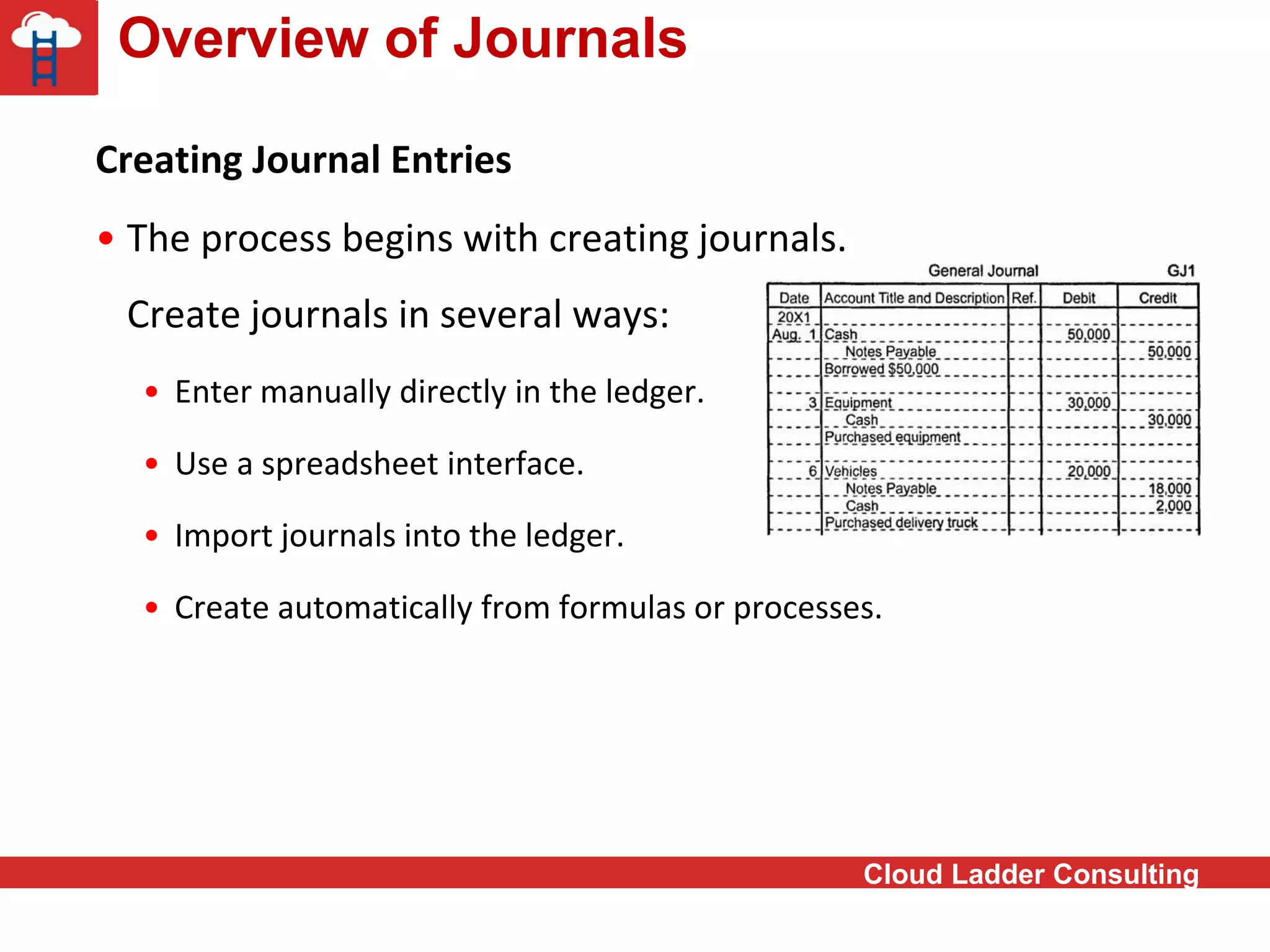 Overview of Journals

Creating Journal Entries

• The process begins with creating journals.

Create journals in several ways:

• Enter manually directly in the ledger.

• Use a spreadsheet interface.

• Import journals into the ledger.

• Create automatically from formulas or processes.

General Journal GJ1

| Date | Account Title and Description | Ref. | Debit | Credit |
|---|---|---|---|---|
| 20X1 | | | | |
| Aug. 1 | Cash | | 50,000 | |
| | Notes Payable | | | 50,000 |
| | Borrowed $50,000 | | | |
| | | | | |
| 3 | Equipment | | 30,000 | |
| | Cash | | | 30,000 |
| | Purchased equipment | | | |
| | | | | |
| 6 | Vehicles | | 20,000 | |
| | Notes Payable | | | 18,000 |
| | Cash | | | 2,000 |
| | Purchased delivery truck | | | |

Cloud Ladder Consulting